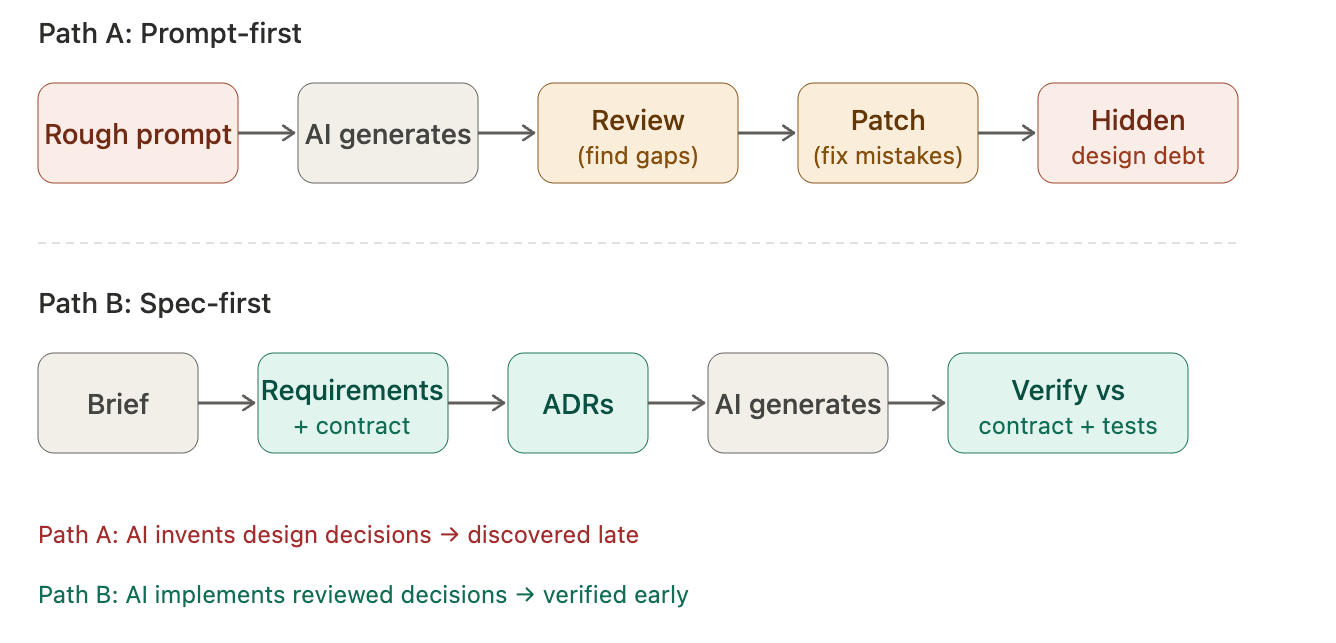 Path A: Prompt-first

Rough prompt

AI generates

Review
(find gaps)

Patch
(fix mistakes)

Hidden
design debt

Path B: Spec-first

Brief

Requirements
+ contract

ADRs

AI generates

Verify vs
contract + tests

Path A: AI invents design decisions → discovered late

Path B: AI implements reviewed decisions → verified early